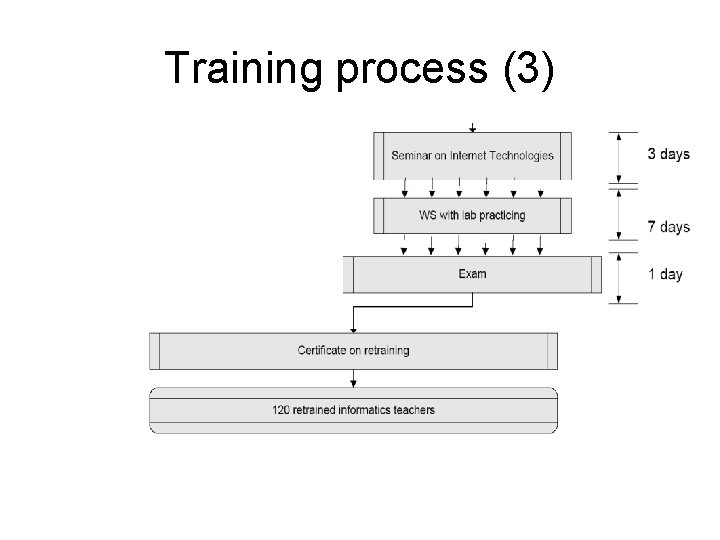 Training process (3)

Seminar on Internet Technologies

3 days

WS with lab practicing

7 days

Exam

1 day

Certificate on retraining

120 retrained informatics teachers